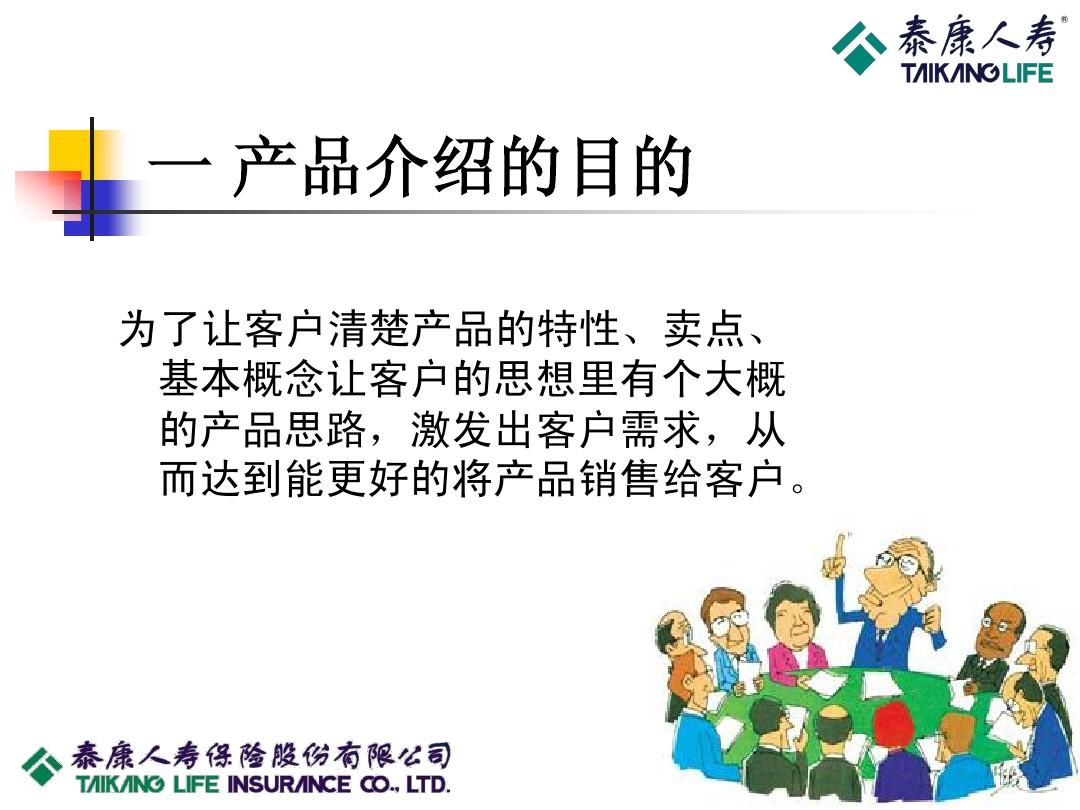 泰康人寿®
TAIKANG LIFE

一 产品介绍的目的

为了让客户清楚产品的特性、卖点、基本概念让客户的思想里有个大概的产品思路，激发出客户需求，从而达到能更好的将产品销售给客户。

泰康人寿保险股份有限公司
TAIKANG LIFE INSURANCE CO., LTD.